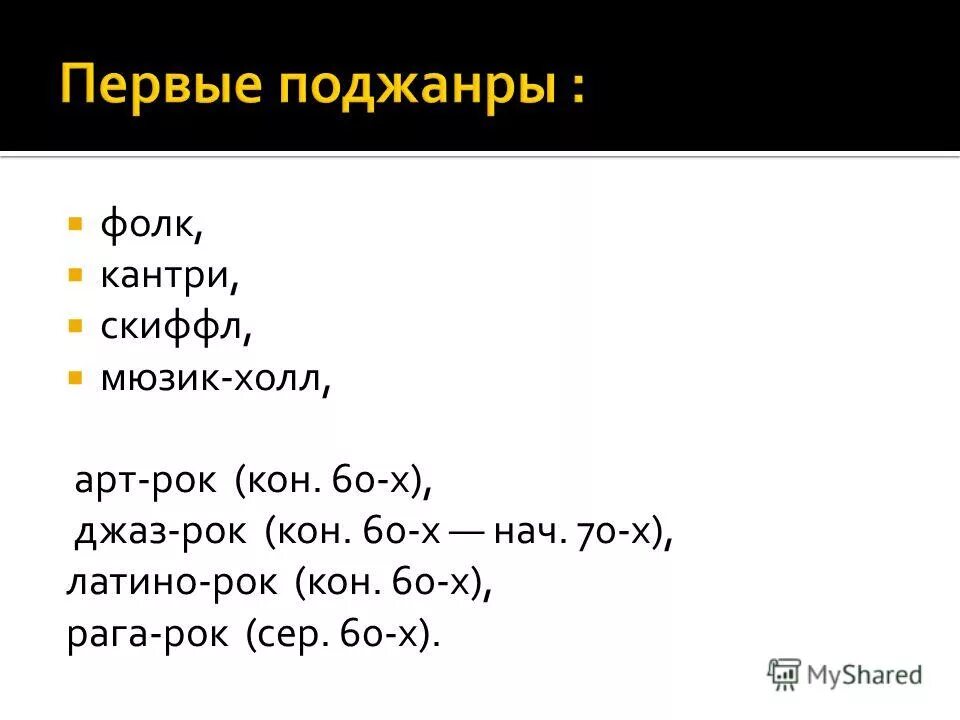 Первые поджанры :

фолк,
кантри,
скиффл,
мюзик-холл,

арт-рок (кон. 60-х),
джаз-рок (кон. 60-х — нач. 70-х),
латино-рок (кон. 60-х),
рага-рок (сер. 60-х).

MyShared